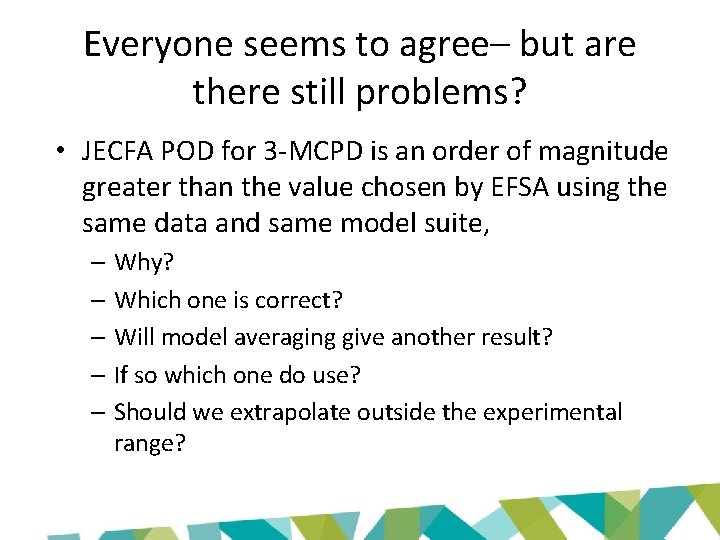 Everyone seems to agree– but are there still problems?

• JECFA POD for 3-MCPD is an order of magnitude greater than the value chosen by EFSA using the same data and same model suite,
  – Why?
  – Which one is correct?
  – Will model averaging give another result?
  – If so which one do use?
  – Should we extrapolate outside the experimental range?